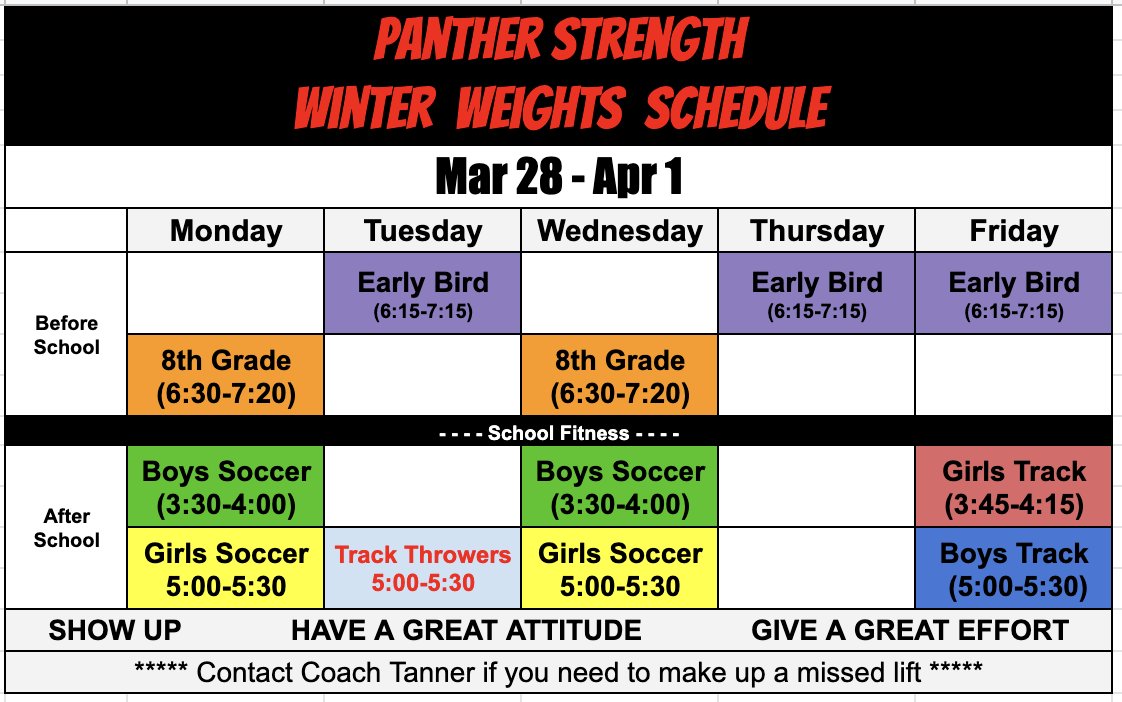 PANTHER STRENGTH
WINTER WEIGHTS SCHEDULE

Mar 28 - Apr 1

| | Monday | Tuesday | Wednesday | Thursday | Friday |
|---|---|---|---|---|---|
| Before School | | Early Bird (6:15-7:15) | | Early Bird (6:15-7:15) | Early Bird (6:15-7:15) |
| | 8th Grade (6:30-7:20) | | 8th Grade (6:30-7:20) | | |
| - - - - School Fitness - - - - | | | | | |
| After School | Boys Soccer (3:30-4:00) | | Boys Soccer (3:30-4:00) | | Girls Track (3:45-4:15) |
| | Girls Soccer 5:00-5:30 | Track Throwers 5:00-5:30 | Girls Soccer 5:00-5:30 | | Boys Track (5:00-5:30) |

SHOW UP HAVE A GREAT ATTITUDE GIVE A GREAT EFFORT

***** Contact Coach Tanner if you need to make up a missed lift *****